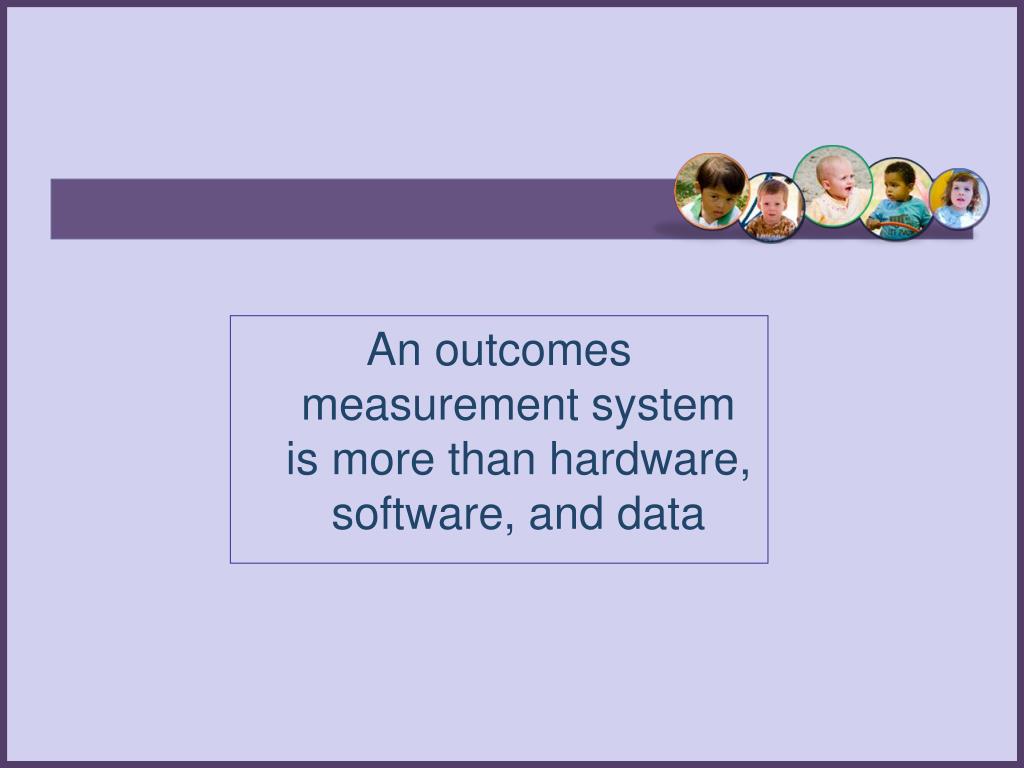 An outcomes measurement system is more than hardware, software, and data